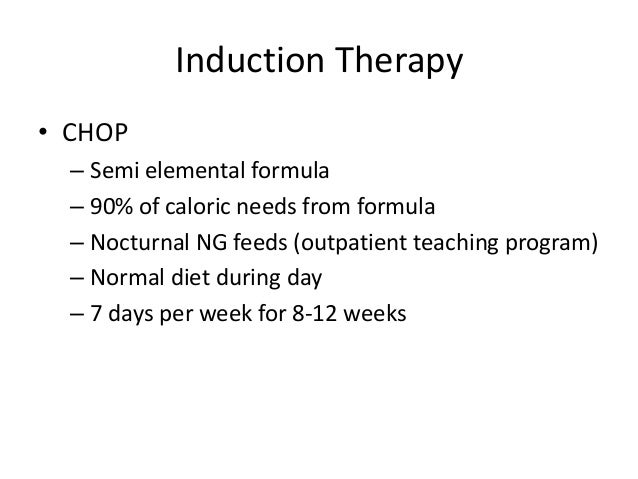 Induction Therapy

• CHOP
– Semi elemental formula
– 90% of caloric needs from formula
– Nocturnal NG feeds (outpatient teaching program)
– Normal diet during day
– 7 days per week for 8-12 weeks